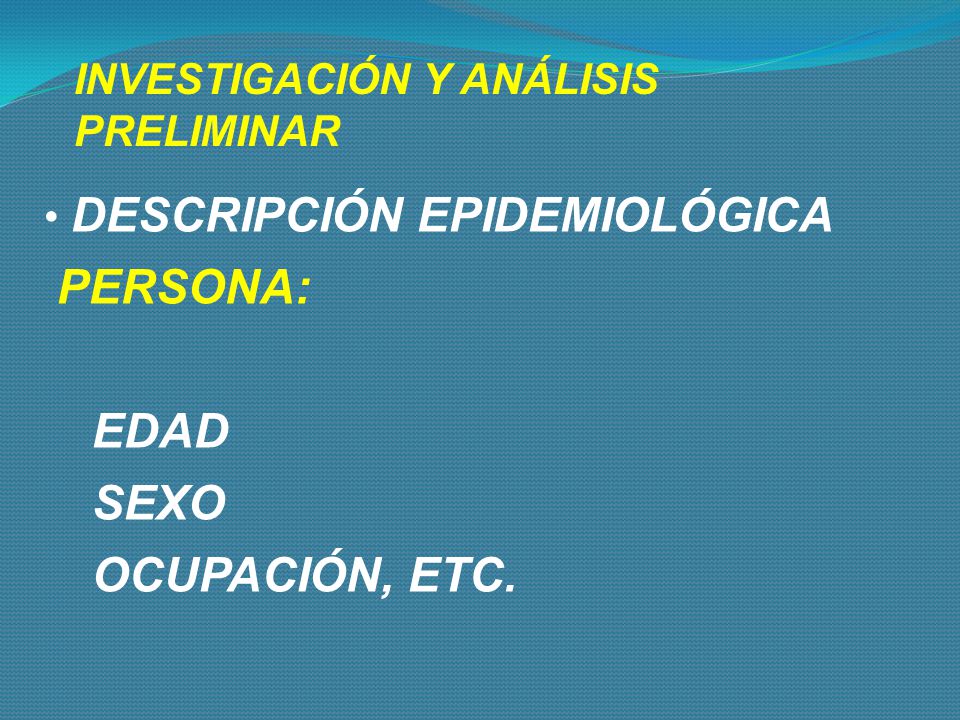 INVESTIGACIÓN Y ANÁLISIS PRELIMINAR

• DESCRIPCIÓN EPIDEMIOLÓGICA

PERSONA:

EDAD
SEXO
OCUPACIÓN, ETC.